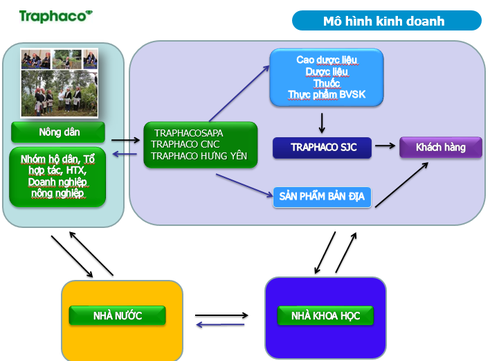 Traphaco

Mô hình kinh doanh

Nông dân

Nhóm hộ dân, Tổ hợp tác, HTX, Doanh nghiệp nông nghiệp

TRAPHACOSAPA
TRAPHACO CNC
TRAPHACO HƯNG YÊN

Cao dược liệu
Dược liệu
Thuốc
Thực phẩm BVSK

TRAPHACO SJC

Khách hàng

SẢN PHẨM BẢN ĐỊA

NHÀ NƯỚC

NHÀ KHOA HỌC